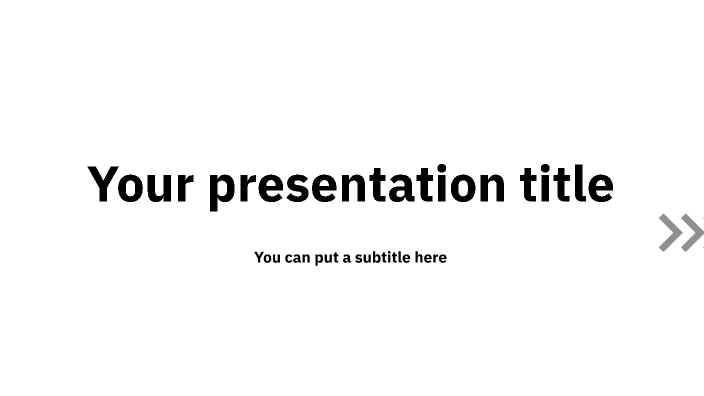 Your presentation title

You can put a subtitle here